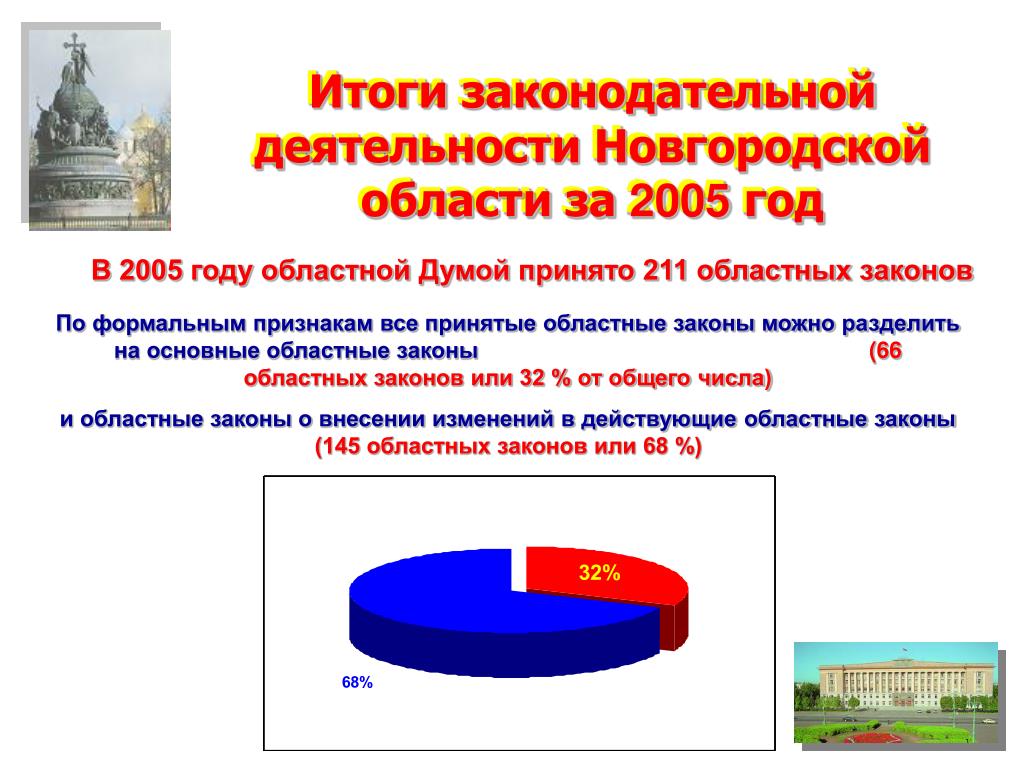 Итоги законодательной деятельности Новгородской области за 2005 год

В 2005 году областной Думой принято 211 областных законов

По формальным признакам все принятые областные законы можно разделить на основные областные законы (66 областных законов или 32 % от общего числа)

и областные законы о внесении изменений в действующие областные законы (145 областных законов или 68 %)

32%

68%